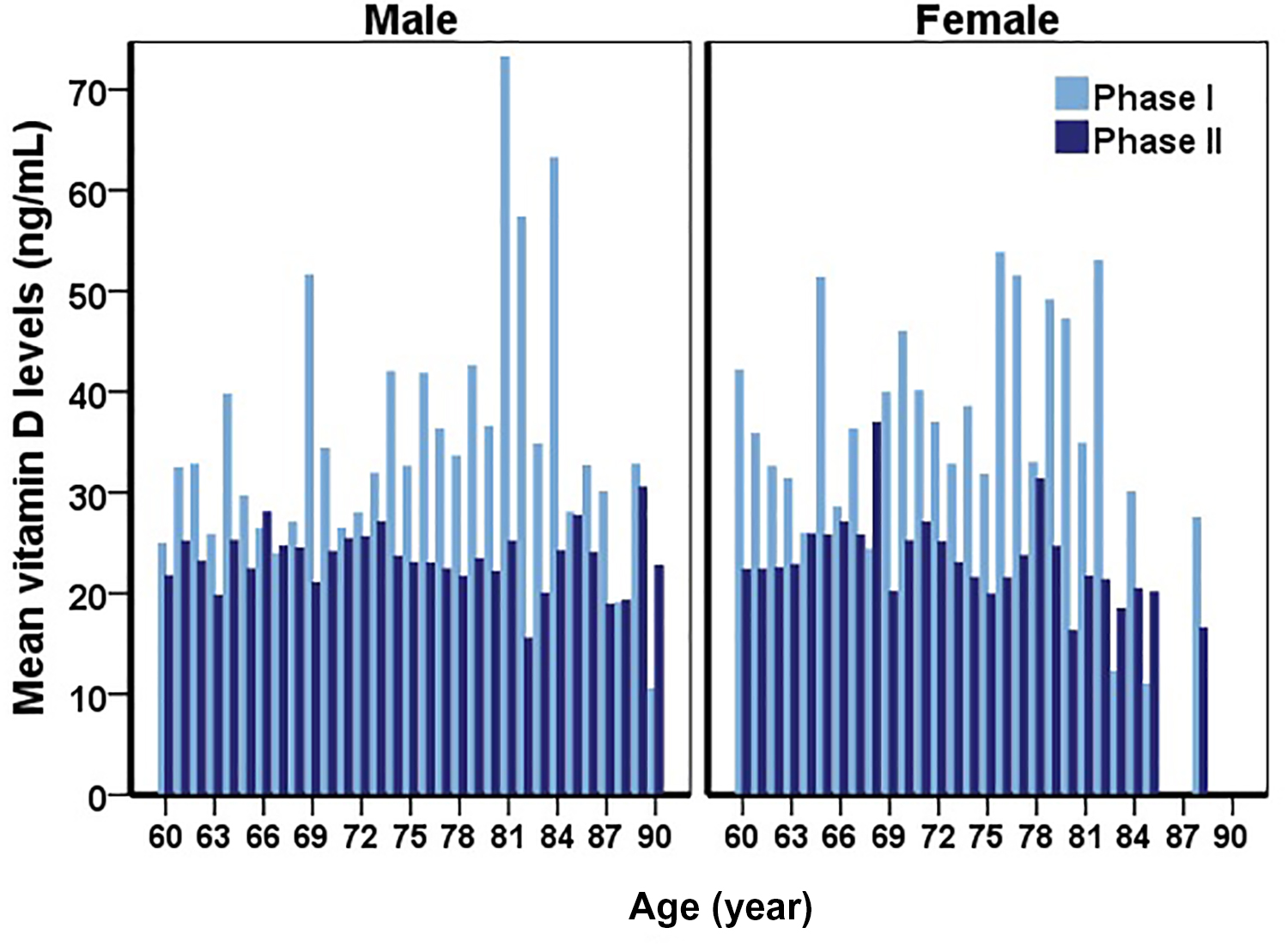 Male

Female

Phase I
Phase II

Mean vitamin D levels (ng/mL)

70
60
50
40
30
20
10
0

60 63 66 69 72 75 78 81 84 87 90

60 63 66 69 72 75 78 81 84 87 90

Age (year)